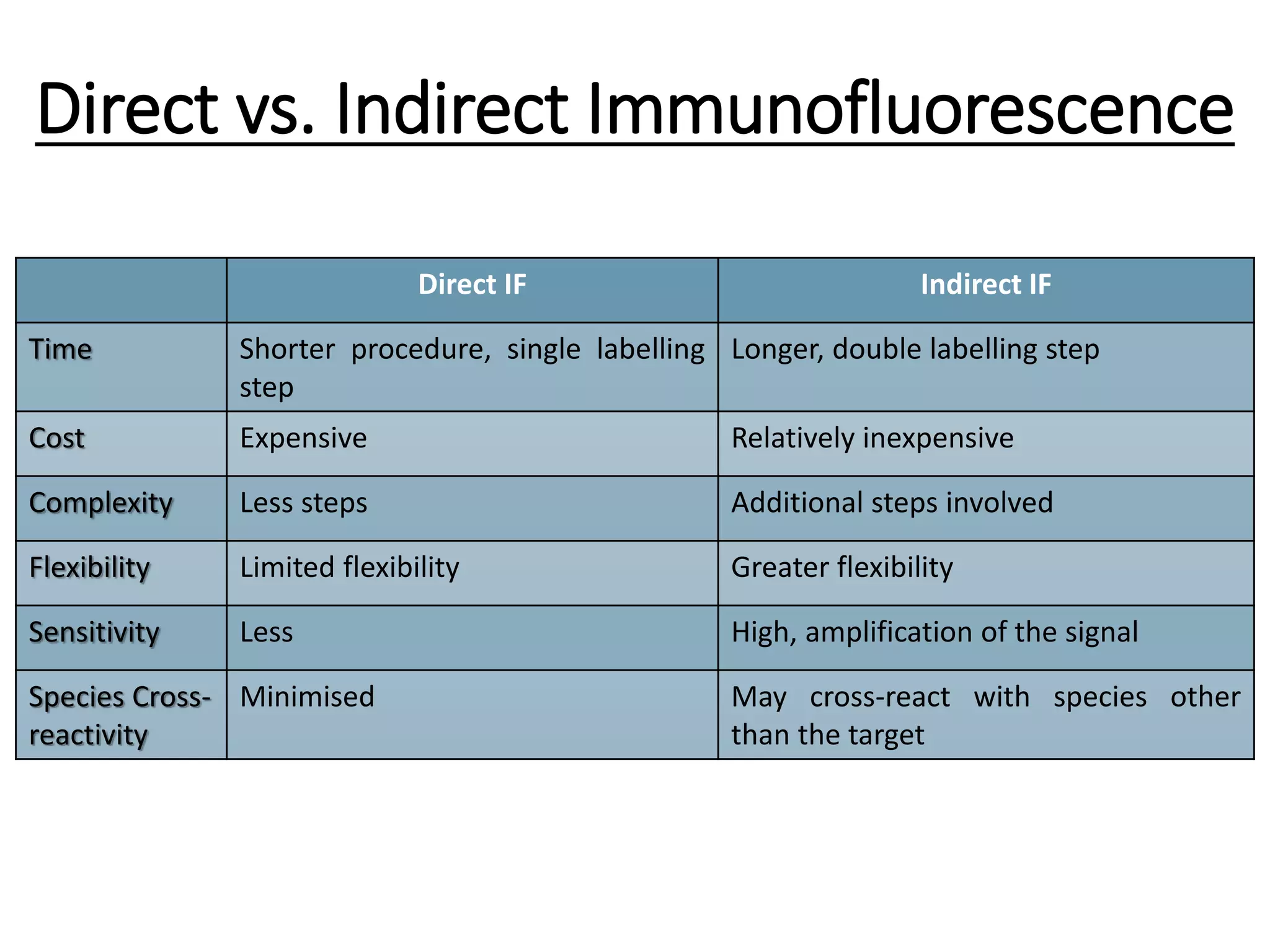 Direct vs. Indirect Immunofluorescence

| | Direct IF | Indirect IF |
|---|---|---|
| Time | Shorter procedure, single labelling step | Longer, double labelling step |
| Cost | Expensive | Relatively inexpensive |
| Complexity | Less steps | Additional steps involved |
| Flexibility | Limited flexibility | Greater flexibility |
| Sensitivity | Less | High, amplification of the signal |
| Species Cross-reactivity | Minimised | May cross-react with species other than the target |